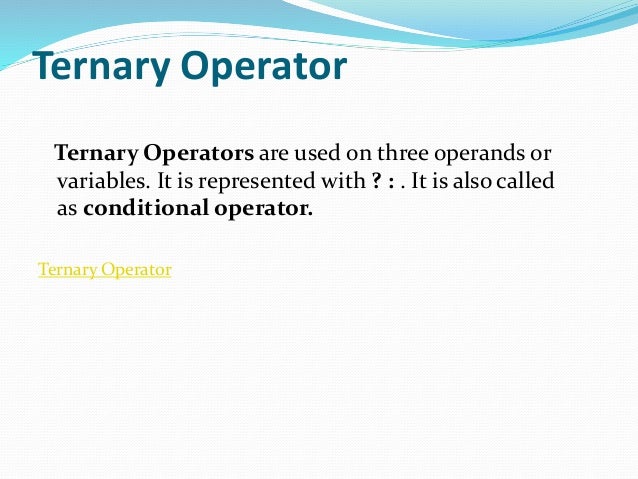 Ternary Operator

Ternary Operators are used on three operands or variables. It is represented with ? : . It is also called as conditional operator.

Ternary Operator